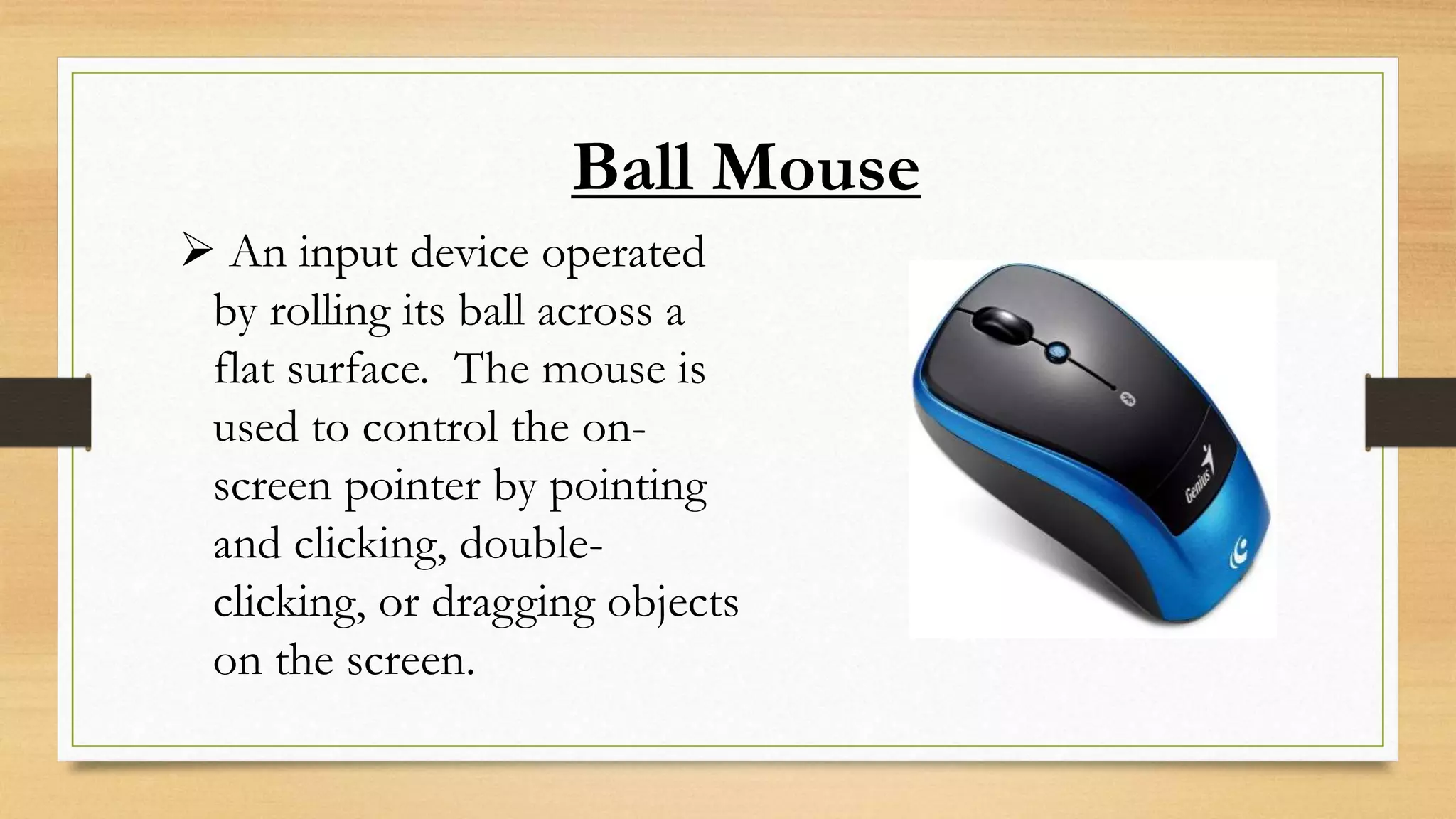 Ball Mouse

➢ An input device operated by rolling its ball across a flat surface. The mouse is used to control the on-screen pointer by pointing and clicking, double-clicking, or dragging objects on the screen.

Genius